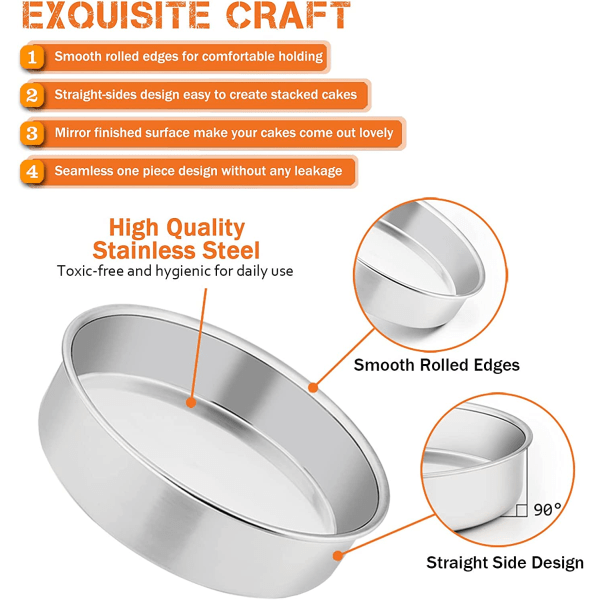 EXQUISITE CRAFT

1 Smooth rolled edges for comfortable holding

2 Straight-sides design easy to create stacked cakes

3 Mirror finished surface make your cakes come out lovely

4 Seamless one piece design without any leakage

High Quality Stainless Steel

Toxic-free and hygienic for daily use

Smooth Rolled Edges

90°

Straight Side Design